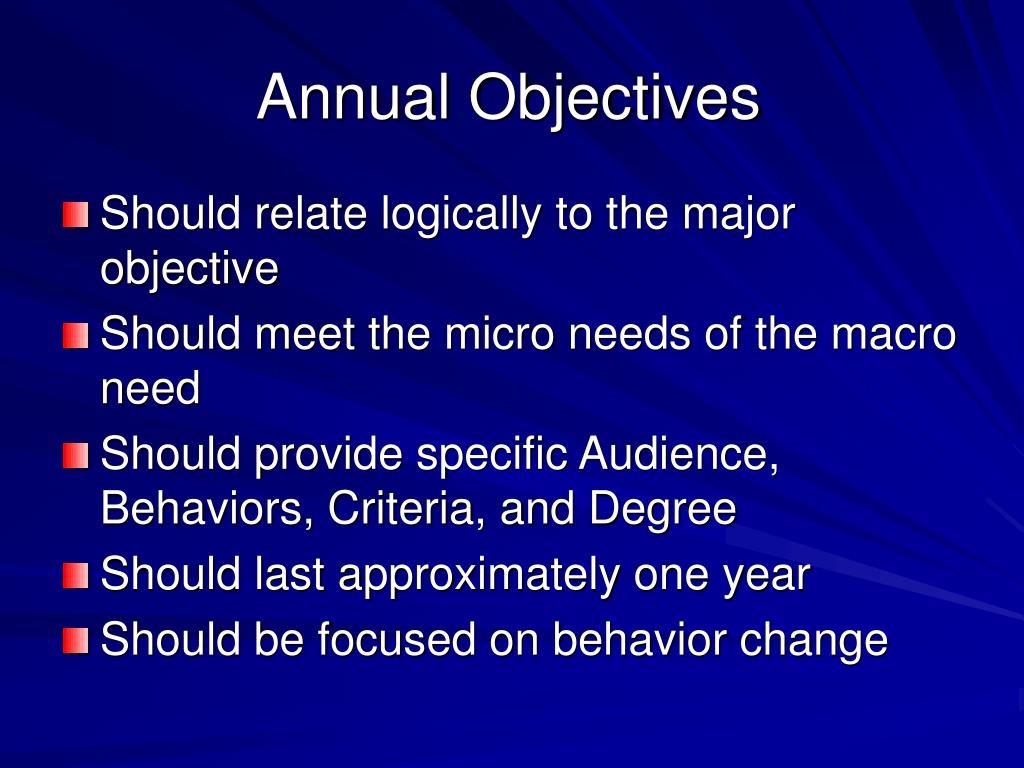 Annual Objectives

Should relate logically to the major objective
Should meet the micro needs of the macro need
Should provide specific Audience, Behaviors, Criteria, and Degree
Should last approximately one year
Should be focused on behavior change